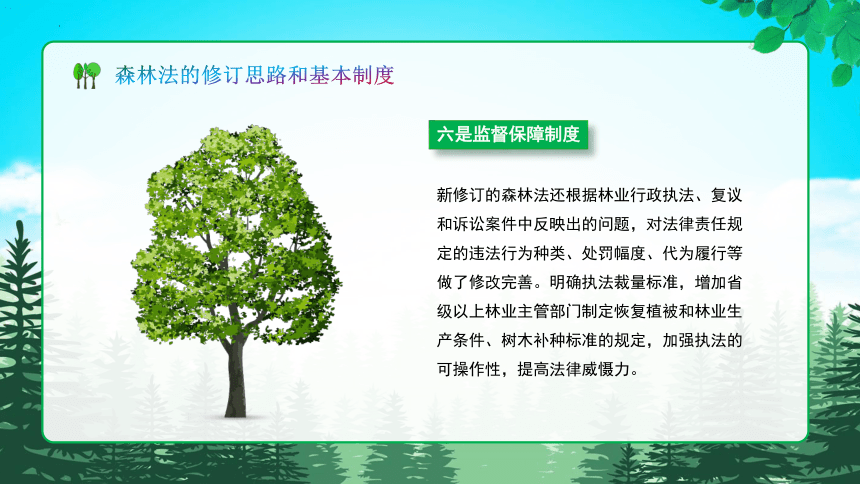 森林法的修订思路和基本制度

六是监督保障制度

新修订的森林法还根据林业行政执法、复议和诉讼案件中反映出的问题，对法律责任规定的违法行为种类、处罚幅度、代为履行等做了修改完善。明确执法裁量标准，增加省级以上林业主管部门制定恢复植被和林业生产条件、树木补种标准的规定，加强执法的可操作性，提高法律威慑力。